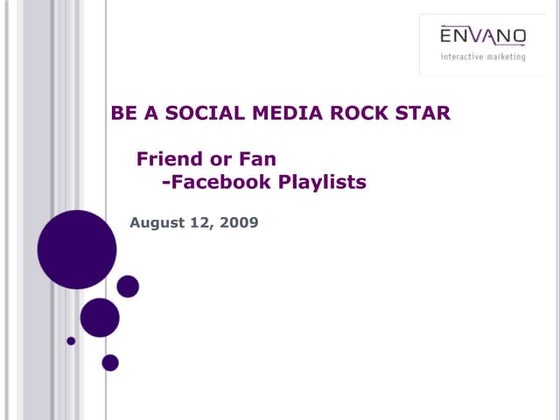 ENVANO
interactive marketing

BE A SOCIAL MEDIA ROCK STAR

Friend or Fan
-Facebook Playlists

August 12, 2009